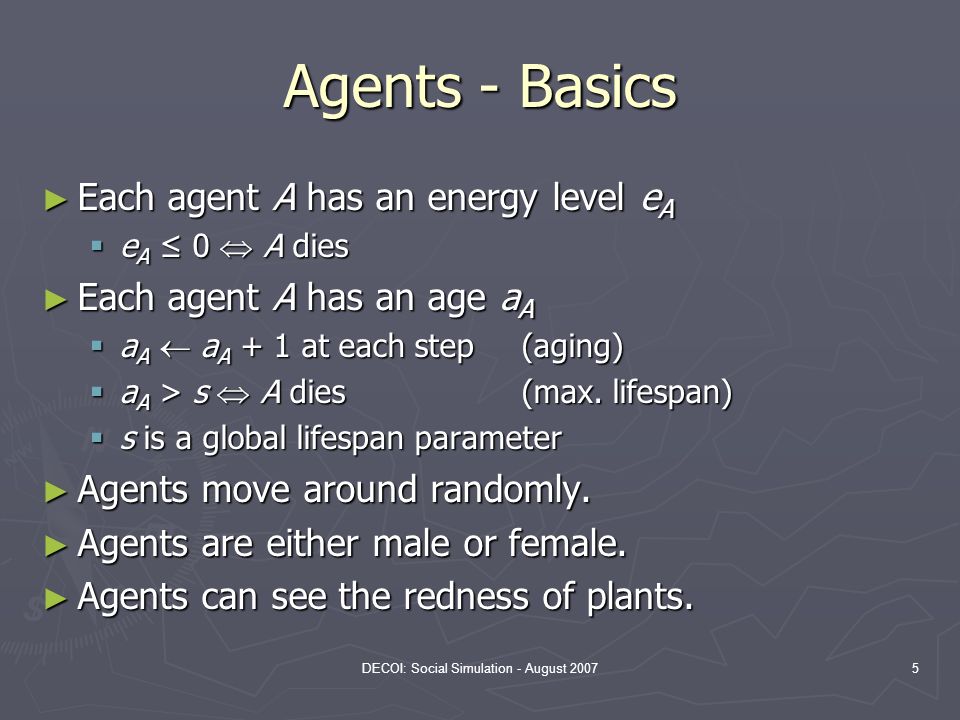 Agents - Basics

► Each agent $A$ has an energy level $e_A$
▪ $e_A \leq 0 \Leftrightarrow A$ dies
► Each agent $A$ has an age $a_A$
▪ $a_A \leftarrow a_A + 1$ at each step (aging)
▪ $a_A > s \Leftrightarrow A$ dies (max. lifespan)
▪ $s$ is a global lifespan parameter
► Agents move around randomly.
► Agents are either male or female.
► Agents can see the redness of plants.

DECOI: Social Simulation - August 2007

5